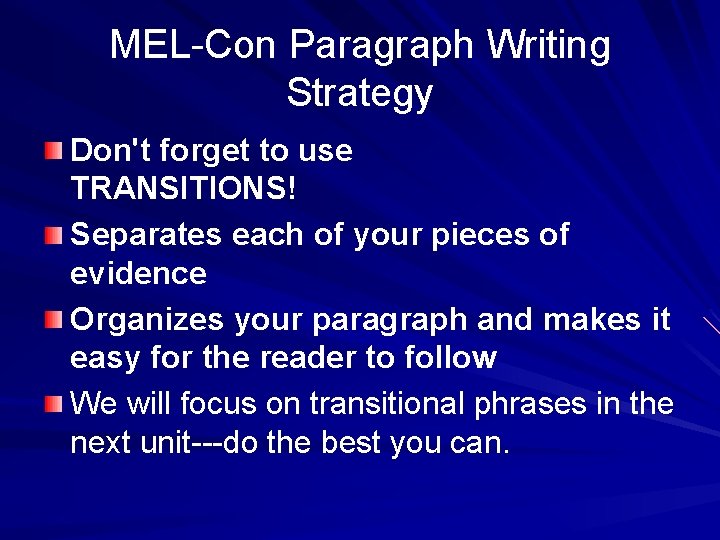 MEL-Con Paragraph Writing Strategy

Don't forget to use TRANSITIONS!

Separates each of your pieces of evidence

Organizes your paragraph and makes it easy for the reader to follow

We will focus on transitional phrases in the next unit---do the best you can.